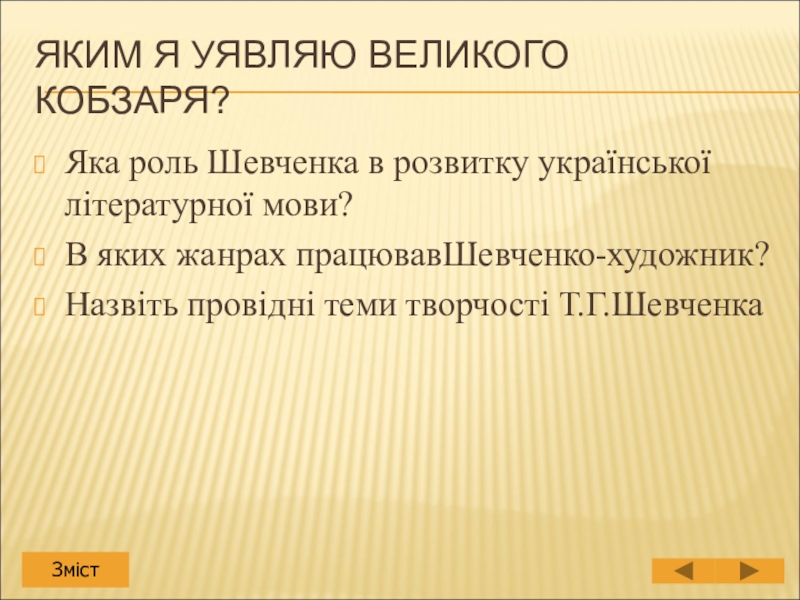 ЯКИМ Я УЯВЛЯЮ ВЕЛИКОГО КОБЗАРЯ?

Яка роль Шевченка в розвитку української літературної мови?

В яких жанрах працювавШевченко-художник?

Назвіть провідні теми творчості Т.Г.Шевченка

Зміст